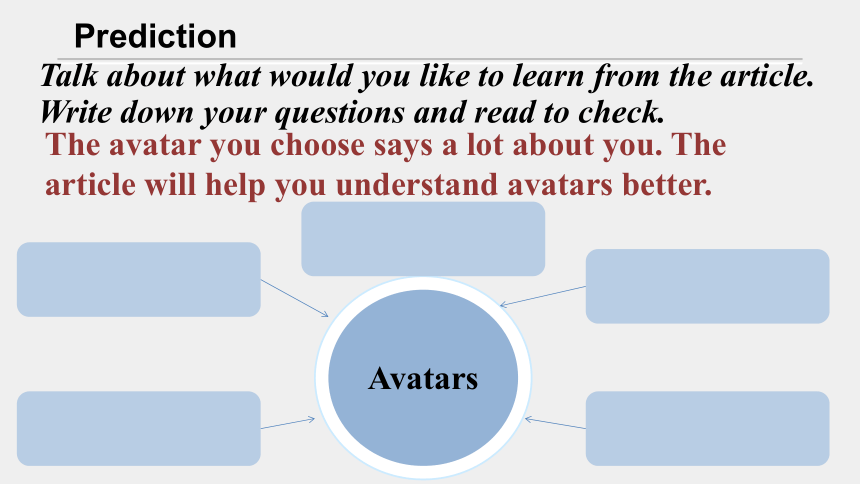 Prediction

Talk about what would you like to learn from the article. Write down your questions and read to check.

The avatar you choose says a lot about you. The article will help you understand avatars better.

Avatars